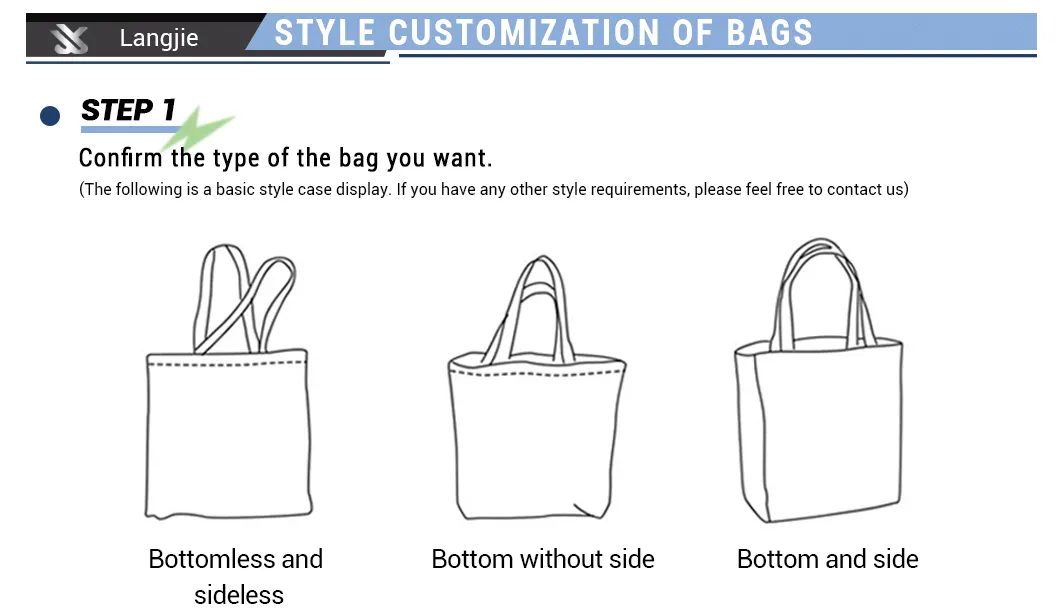 Langjie

STYLE CUSTOMIZATION OF BAGS

STEP 1

Confirm the type of the bag you want.

(The following is a basic style case display. If you have any other style requirements, please feel free to contact us)

Bottomless and sideless

Bottom without side

Bottom and side